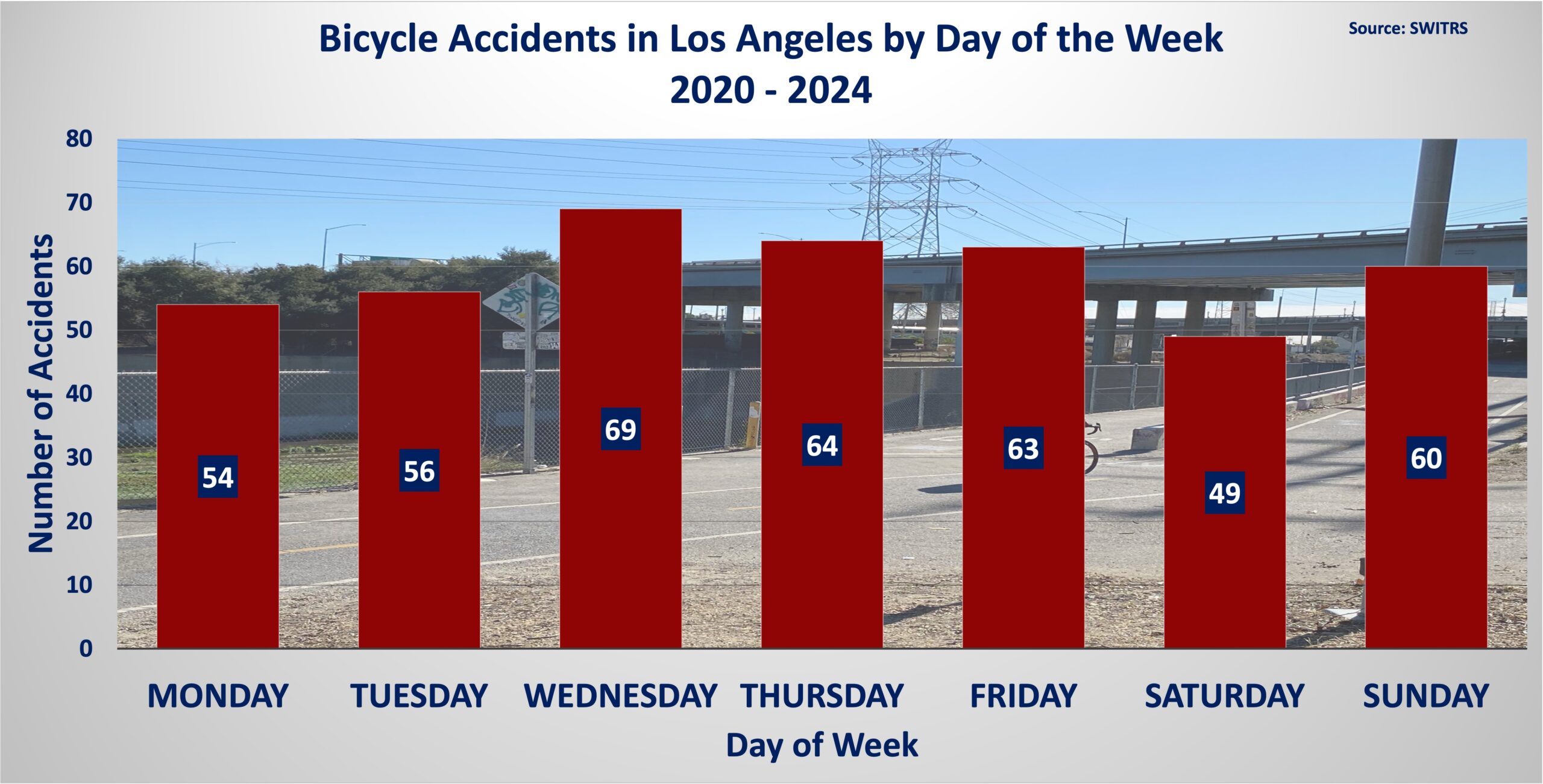 Bicycle Accidents in Los Angeles by Day of the Week
2020 - 2024

Source: SWITRS

Number of Accidents

80
70
60
50
40
30
20
10
0

54
56
69
64
63
49
60

MONDAY TUESDAY WEDNESDAY THURSDAY FRIDAY SATURDAY SUNDAY

Day of Week